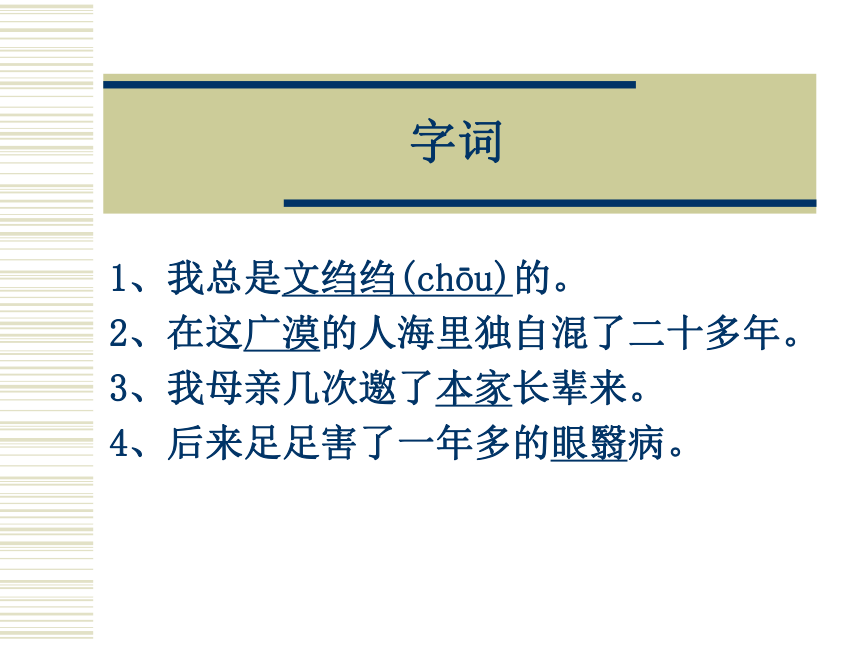 字词

1、我总是文绉绉(chōu)的。

2、在这广漠的人海里独自混了二十多年。

3、我母亲几次邀了本家长辈来。

4、后来足足害了一年多的眼翳病。